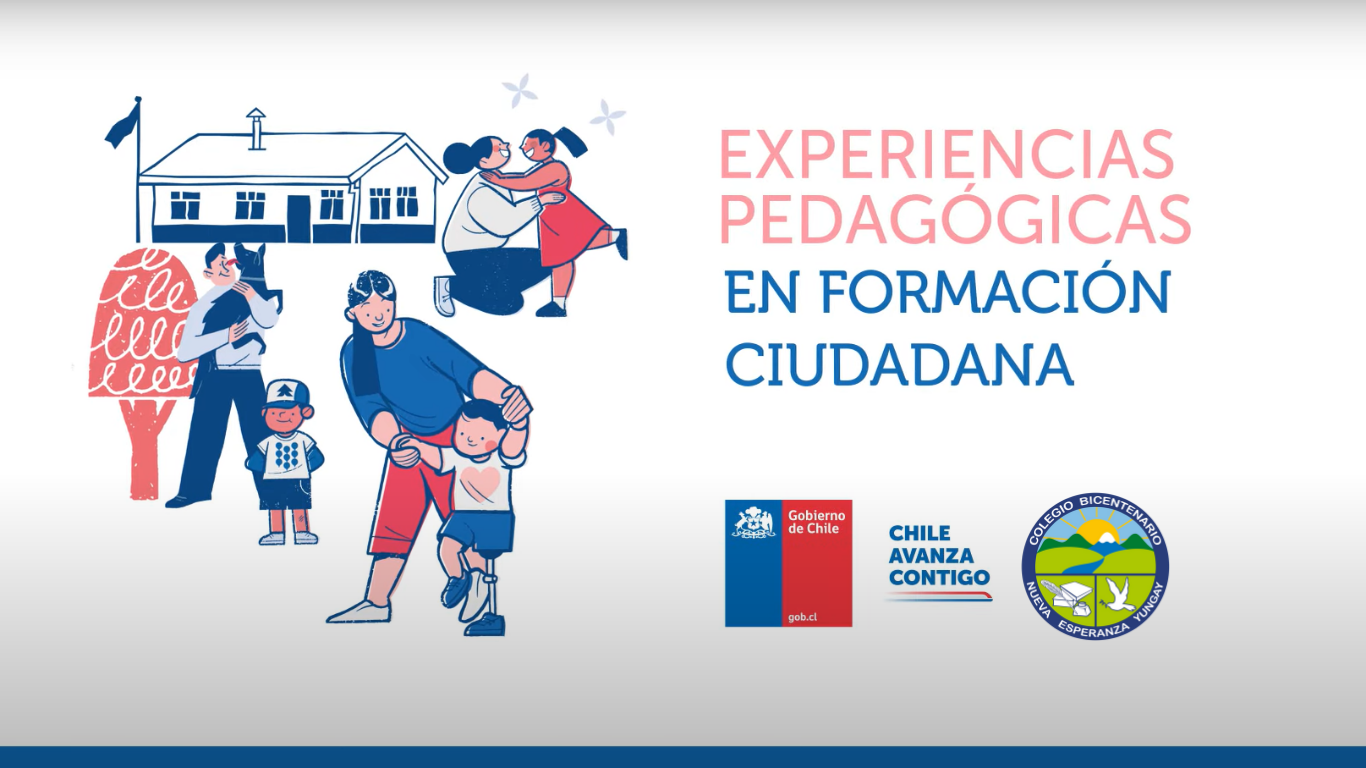 EXPERIENCIAS PEDAGÓGICAS
EN FORMACIÓN CIUDADANA

Gobierno de Chile
gob.cl

CHILE AVANZA CONTIGO

COLEGIO BICENTENARIO
NUEVA ESPERANZA YUNGAY